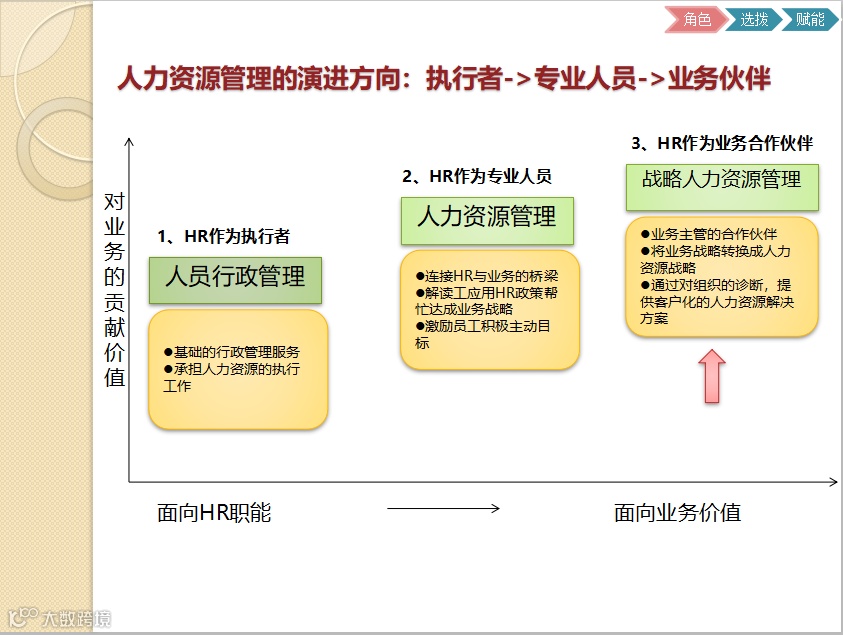 角色 选拔 赋能

人力资源管理的演进方向：执行者->专业人员->业务伙伴

对业务的贡献价值

1、HR作为执行者

人员行政管理

●基础的行政管理服务
●承担人力资源的执行工作

2、HR作为专业人员

人力资源管理

●连接HR与业务的桥梁
●解读工应用HR政策帮忙达成业务战略
●激励员工积极主动目标

3、HR作为业务合作伙伴

战略人力资源管理

●业务主管的合作伙伴
●将业务战略转换成人力资源战略
●通过对组织的诊断，提供客户化的人力资源解决方案

面向HR职能

面向业务价值

大数跨境